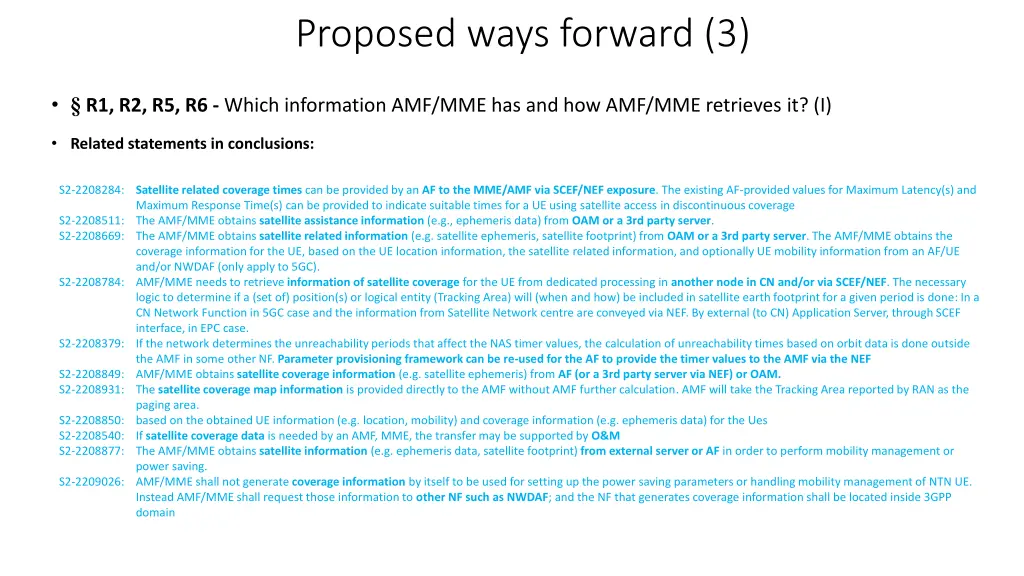 Proposed ways forward (3)

• § R1, R2, R5, R6 - Which information AMF/MME has and how AMF/MME retrieves it? (I)

• Related statements in conclusions:

S2-2208284: Satellite related coverage times can be provided by an AF to the MME/AMF via SCEF/NEF exposure. The existing AF-provided values for Maximum Latency(s) and Maximum Response Time(s) can be provided to indicate suitable times for a UE using satellite access in discontinuous coverage
S2-2208511: The AMF/MME obtains satellite assistance information (e.g., ephemeris data) from OAM or a 3rd party server.
S2-2208669: The AMF/MME obtains satellite related information (e.g. satellite ephemeris, satellite footprint) from OAM or a 3rd party server. The AMF/MME obtains the coverage information for the UE, based on the UE location information, the satellite related information, and optionally UE mobility information from an AF/UE and/or NWDAF (only apply to 5GC).
S2-2208784: AMF/MME needs to retrieve information of satellite coverage for the UE from dedicated processing in another node in CN and/or via SCEF/NEF. The necessary logic to determine if a (set of) position(s) or logical entity (Tracking Area) will (when and how) be included in satellite earth footprint for a given period is done: In a CN Network Function in 5GC case and the information from Satellite Network centre are conveyed via NEF. By external (to CN) Application Server, through SCEF interface, in EPC case.
S2-2208379: If the network determines the unreachability periods that affect the NAS timer values, the calculation of unreachability times based on orbit data is done outside the AMF in some other NF. Parameter provisioning framework can be re-used for the AF to provide the timer values to the AMF via the NEF
S2-2208849: AMF/MME obtains satellite coverage information (e.g. satellite ephemeris) from AF (or a 3rd party server via NEF) or OAM.
S2-2208931: The satellite coverage map information is provided directly to the AMF without AMF further calculation. AMF will take the Tracking Area reported by RAN as the paging area.
S2-2208850: based on the obtained UE information (e.g. location, mobility) and coverage information (e.g. ephemeris data) for the Ues
S2-2208540: If satellite coverage data is needed by an AMF, MME, the transfer may be supported by O&M
S2-2208877: The AMF/MME obtains satellite information (e.g. ephemeris data, satellite footprint) from external server or AF in order to perform mobility management or power saving.
S2-2209026: AMF/MME shall not generate coverage information by itself to be used for setting up the power saving parameters or handling mobility management of NTN UE. Instead AMF/MME shall request those information to other NF such as NWDAF; and the NF that generates coverage information shall be located inside 3GPP domain